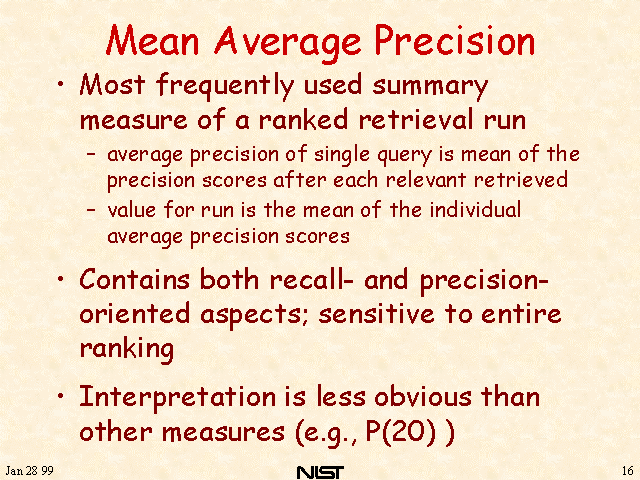 Mean Average Precision

• Most frequently used summary measure of a ranked retrieval run
– average precision of single query is mean of the precision scores after each relevant retrieved
– value for run is the mean of the individual average precision scores

• Contains both recall- and precision-oriented aspects; sensitive to entire ranking

• Interpretation is less obvious than other measures (e.g., P(20) )

Jan 28 99

NIST

16